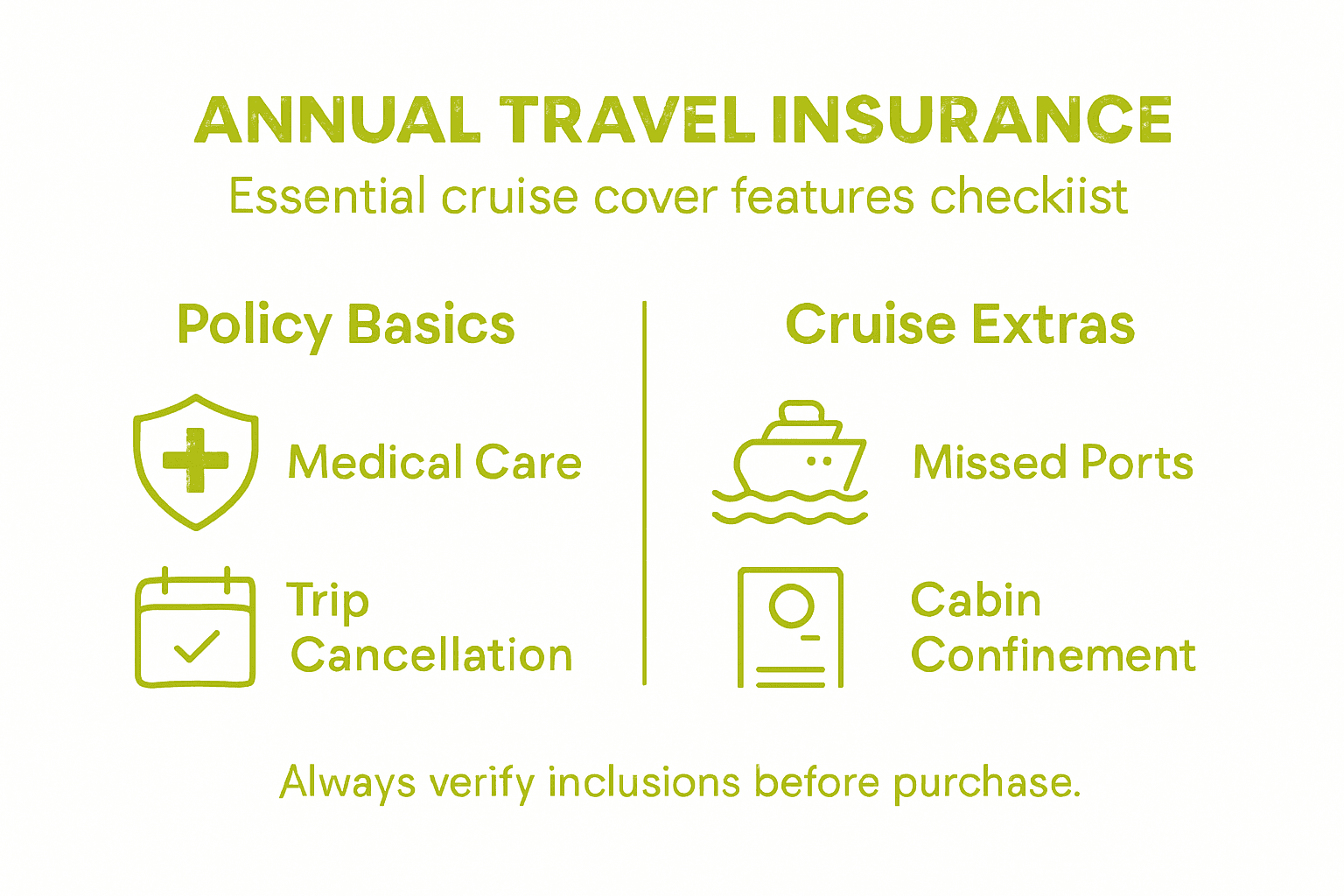 ANNUAL TRAVEL INSURANCE
Essential cruise cover features checkiist

Policy Basics

Medical Care

Trip Cancellation

Cruise Extras

Missed Ports

Cabin Confinement

Always verify inclusions before purchase.